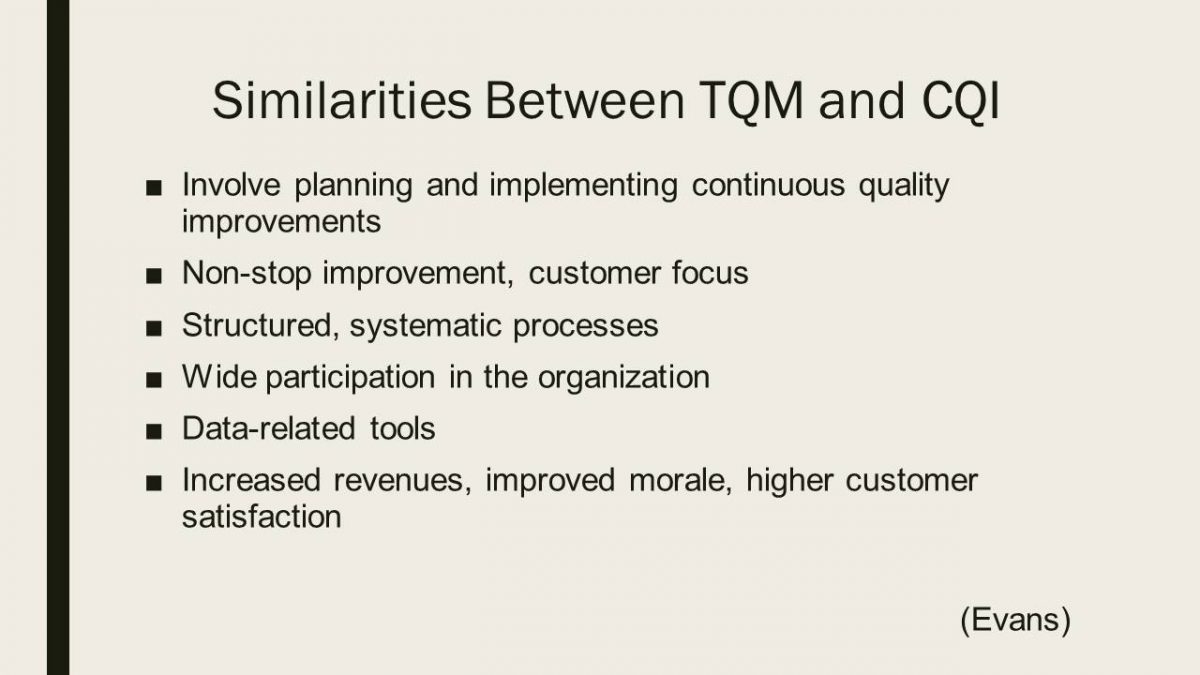 Similarities Between TQM and CQI

■ Involve planning and implementing continuous quality improvements

■ Non-stop improvement, customer focus

■ Structured, systematic processes

■ Wide participation in the organization

■ Data-related tools

■ Increased revenues, improved morale, higher customer satisfaction

(Evans)